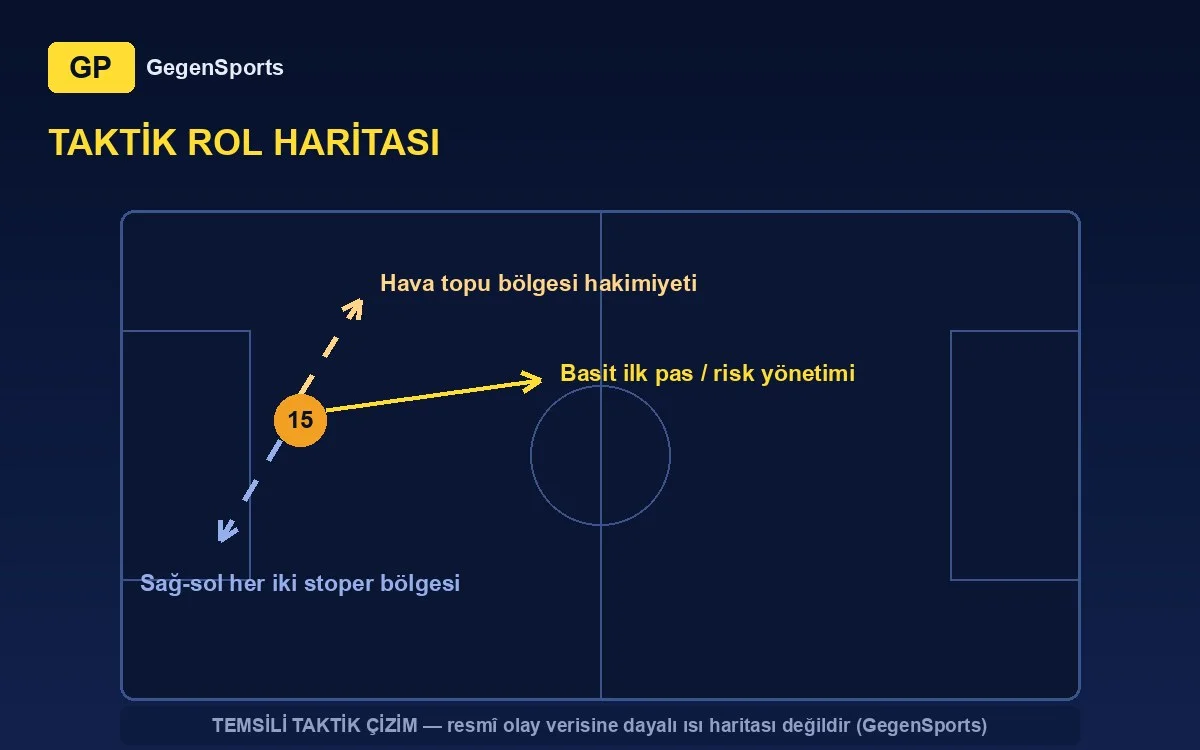 GP GegenSports

TAKTİK ROL HARİTASI

Hava topu bölgesi hakimiyeti

Basit ilk pas / risk yönetimi

15

Sağ-sol her iki stoper bölgesi

TEMSİLİ TAKTİK ÇİZİM — resmî olay verisine dayalı ısı haritası değildir (GegenSports)